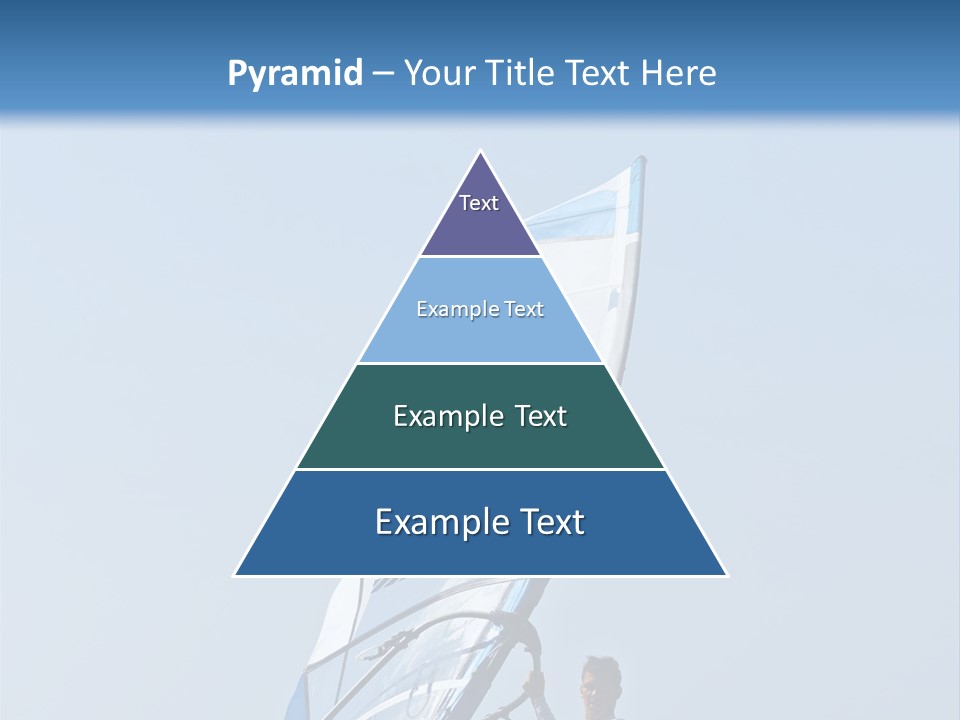 Pyramid – Your Title Text Here

Text

Example Text

Example Text

Example Text